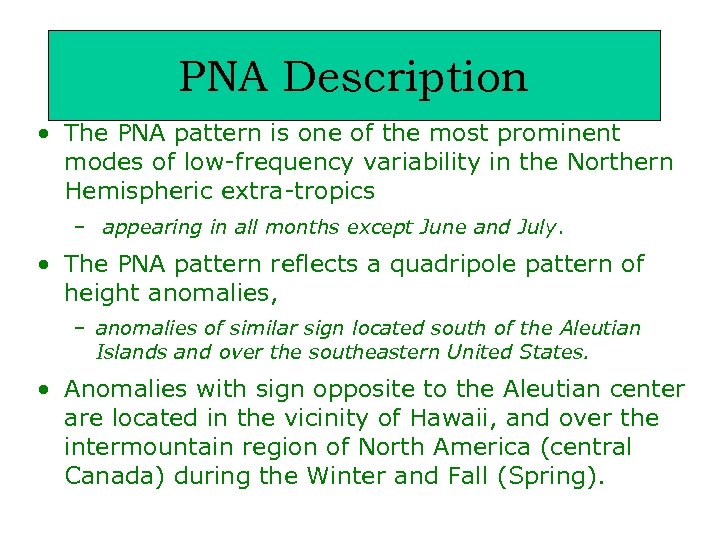 PNA Description

• The PNA pattern is one of the most prominent modes of low-frequency variability in the Northern Hemispheric extra-tropics

– appearing in all months except June and July.

• The PNA pattern reflects a quadripole pattern of height anomalies,

– anomalies of similar sign located south of the Aleutian Islands and over the southeastern United States.

• Anomalies with sign opposite to the Aleutian center are located in the vicinity of Hawaii, and over the intermountain region of North America (central Canada) during the Winter and Fall (Spring).